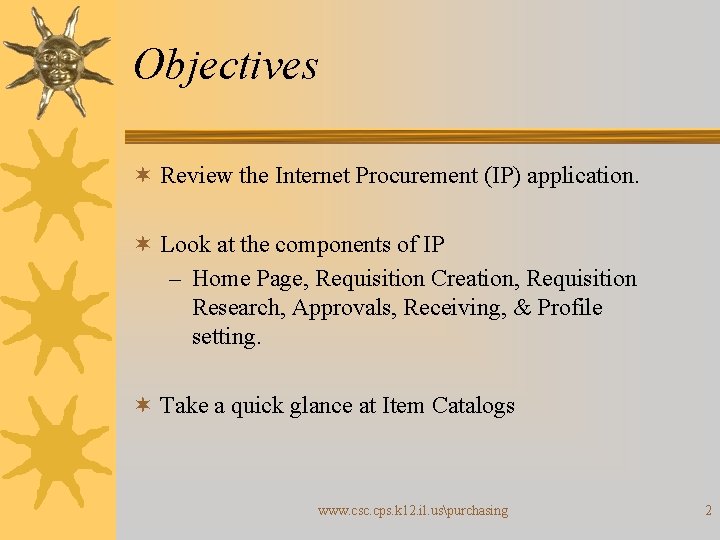 Objectives

✶ Review the Internet Procurement (IP) application.

✶ Look at the components of IP
– Home Page, Requisition Creation, Requisition Research, Approvals, Receiving, & Profile setting.

✶ Take a quick glance at Item Catalogs

www.csc.cps.k12.il.us\purchasing

2